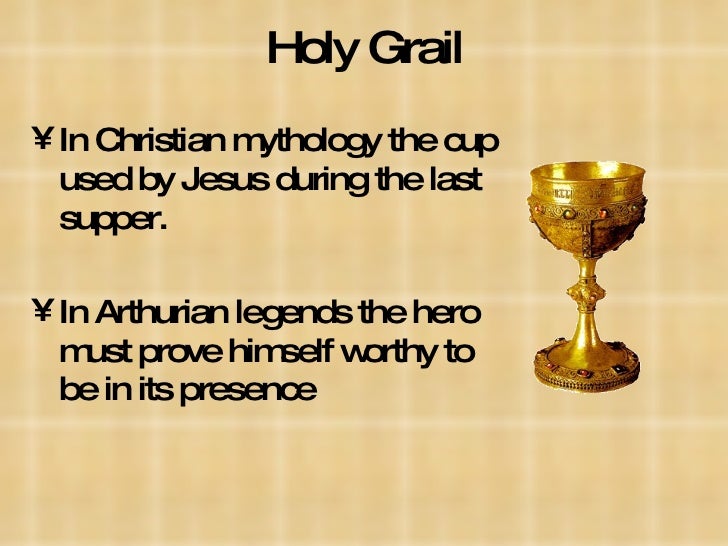 Holy Grail

¥ In Christian mythology the cup used by Jesus during the last supper.

¥ In Arthurian legends the hero must prove himself worthy to be in its presence